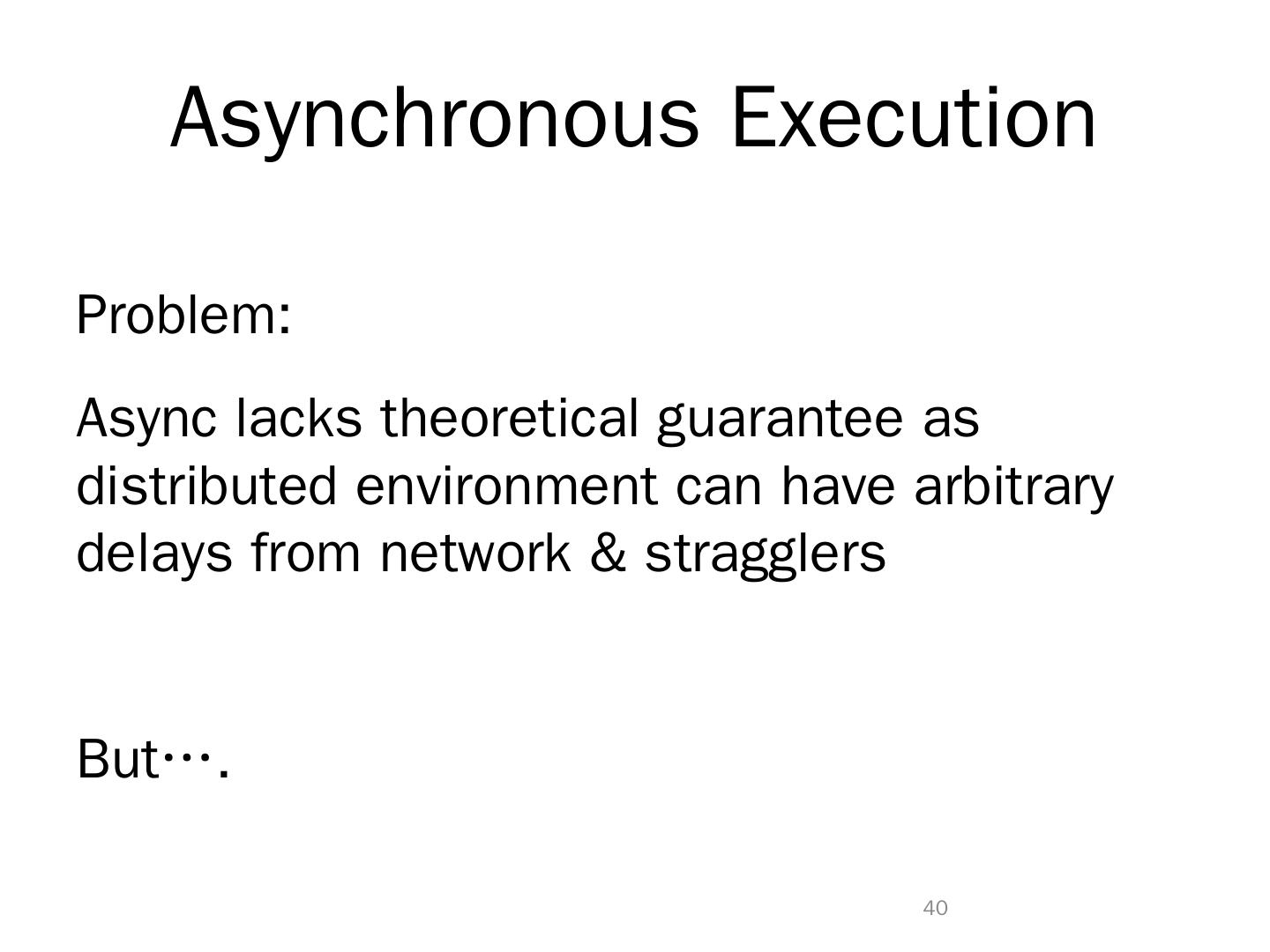 Asynchronous Execution

Problem:

Async lacks theoretical guarantee as distributed environment can have arbitrary delays from network & stragglers

But….

40